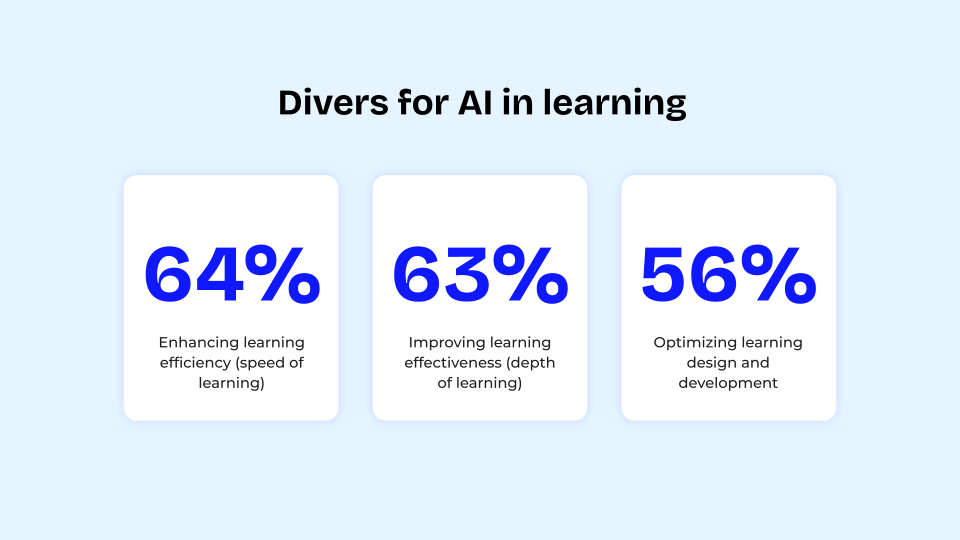 Divers for AI in learning

64%

Enhancing learning efficiency (speed of learning)

63%

Improving learning effectiveness (depth of learning)

56%

Optimizing learning design and development